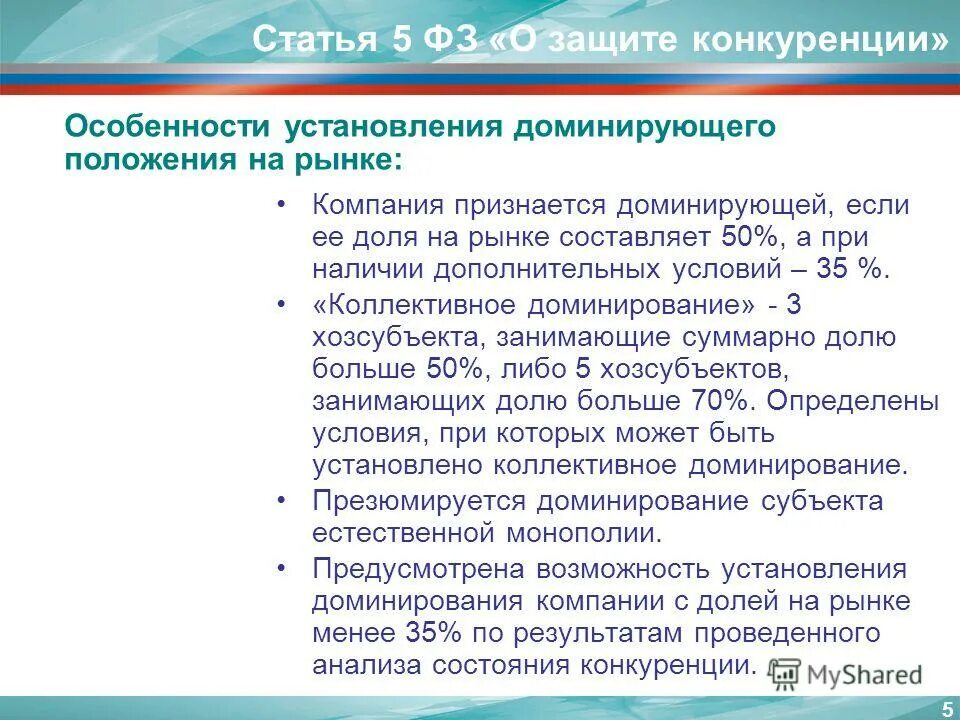 Статья 5 ФЗ «О защите конкуренции»

Особенности установления доминирующего положения на рынке:

• Компания признается доминирующей, если ее доля на рынке составляет 50%, а при наличии дополнительных условий – 35 %.
• «Коллективное доминирование» - 3 хозсубъекта, занимающие суммарно долю больше 50%, либо 5 хозсубъектов, занимающих долю больше 70%. Определены условия, при которых может быть установлено коллективное доминирование.
• Презюмируется доминирование субъекта естественной монополии.
• Предусмотрена возможность установления доминирования компании с долей на рынке менее 35% по результатам проведенного анализа состояния конкуренции.

MyShared

5